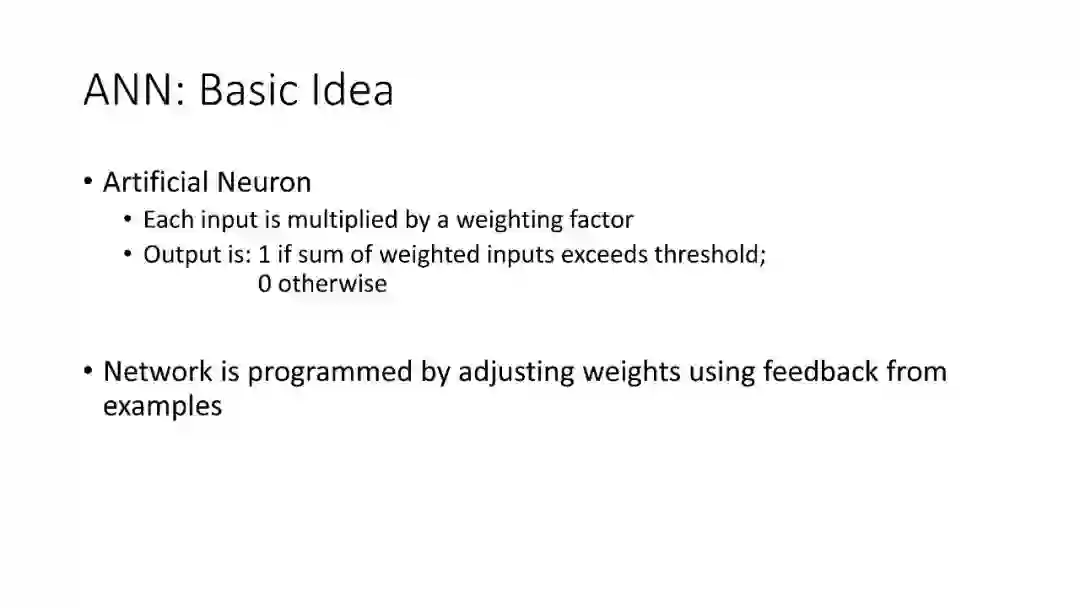 ANN: Basic Idea

• Artificial Neuron
  • Each input is multiplied by a weighting factor
  • Output is: 1 if sum of weighted inputs exceeds threshold;
    0 otherwise

• Network is programmed by adjusting weights using feedback from examples